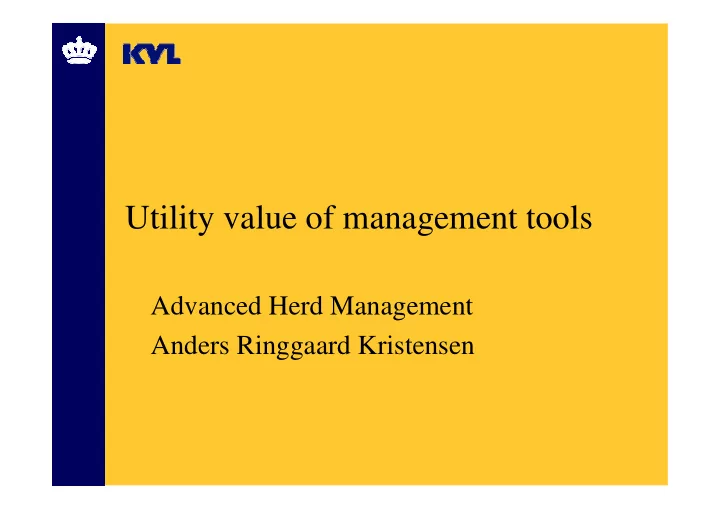 KVL

Utility value of management tools

Advanced Herd Management
Anders Ringgaard Kristensen